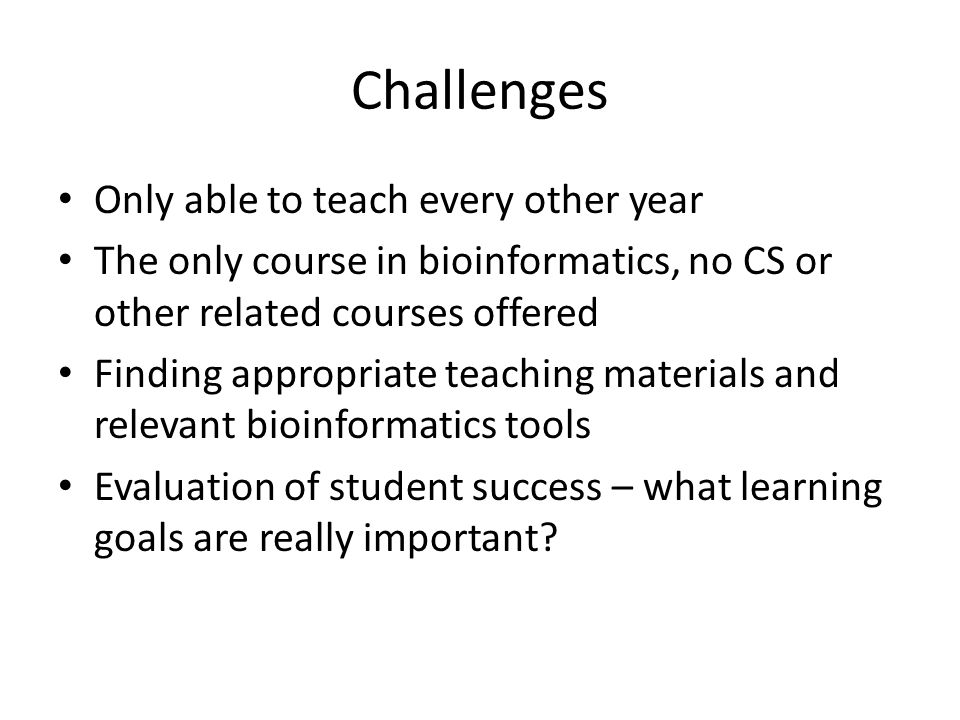 Challenges

• Only able to teach every other year
• The only course in bioinformatics, no CS or other related courses offered
• Finding appropriate teaching materials and relevant bioinformatics tools
• Evaluation of student success – what learning goals are really important?